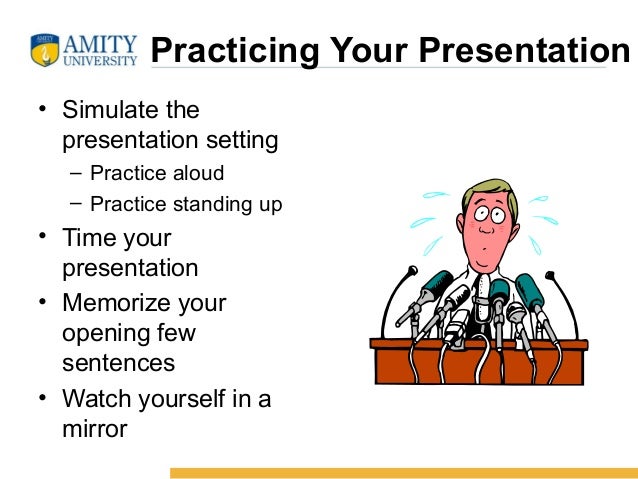 AMITY UNIVERSITY

Practicing Your Presentation

• Simulate the presentation setting
 – Practice aloud
 – Practice standing up
• Time your presentation
• Memorize your opening few sentences
• Watch yourself in a mirror